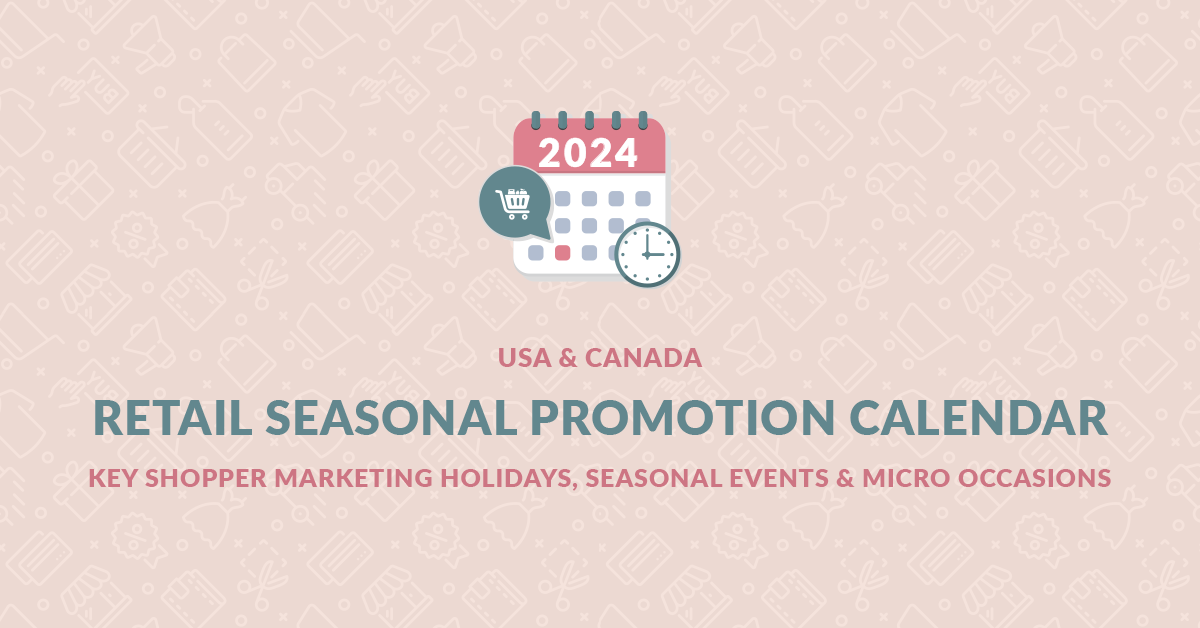 2024

USA & CANADA

RETAIL SEASONAL PROMOTION CALENDAR

KEY SHOPPER MARKETING HOLIDAYS, SEASONAL EVENTS & MICRO OCCASIONS